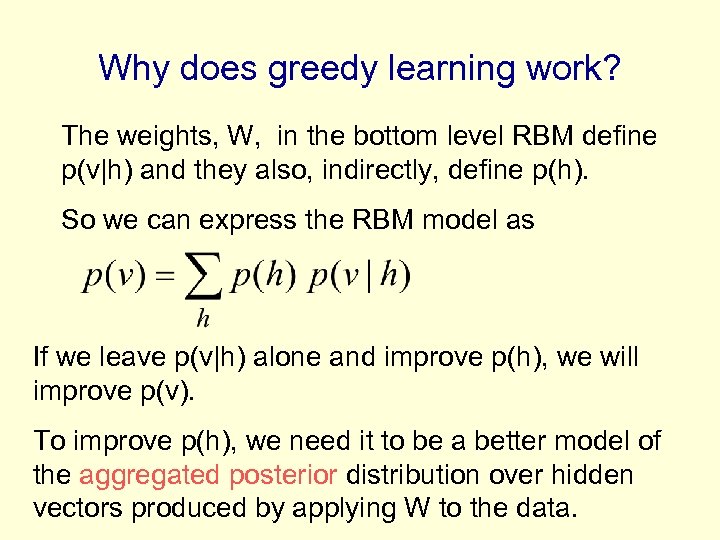 Why does greedy learning work?

The weights, W, in the bottom level RBM define p(v|h) and they also, indirectly, define p(h).

So we can express the RBM model as

$p(v) = \sum_{h} p(h)\ p(v \mid h)$

If we leave p(v|h) alone and improve p(h), we will improve p(v).

To improve p(h), we need it to be a better model of the aggregated posterior distribution over hidden vectors produced by applying W to the data.